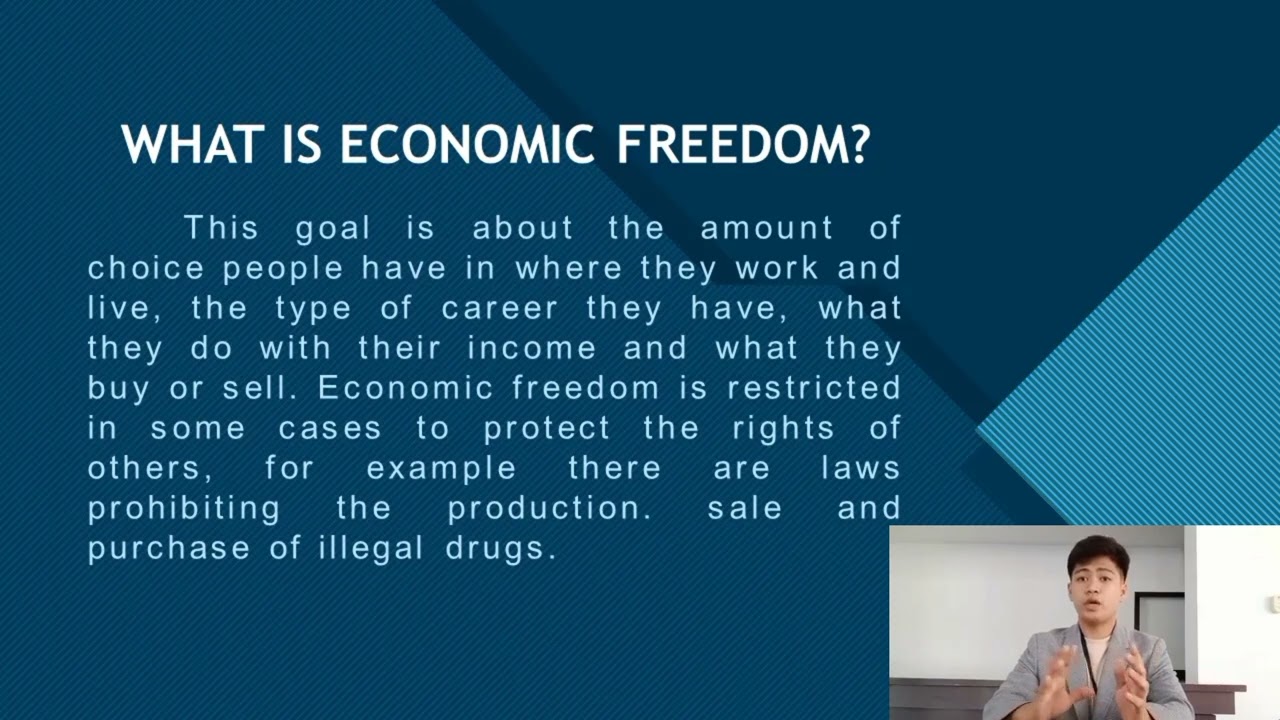 WHAT IS ECONOMIC FREEDOM?

This goal is about the amount of choice people have in where they work and live, the type of career they have, what they do with their income and what they buy or sell. Economic freedom is restricted in some cases to protect the rights of others, for example there are laws prohibiting the production. sale and purchase of illegal drugs.